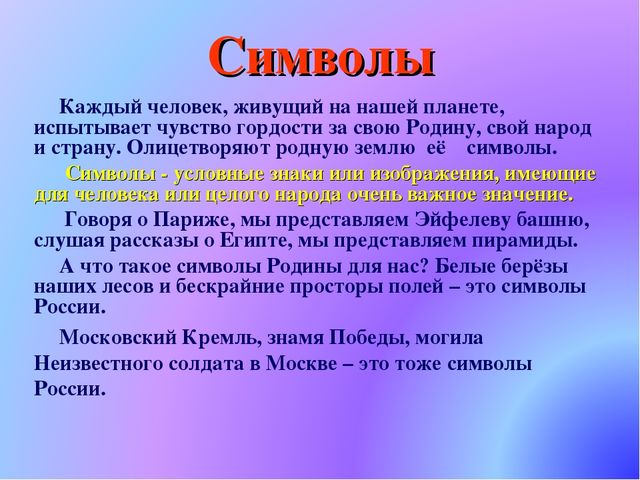 Символы

Каждый человек, живущий на нашей планете, испытывает чувство гордости за свою Родину, свой народ и страну. Олицетворяют родную землю её символы.

Символы - условные знаки или изображения, имеющие для человека или целого народа очень важное значение.

Говоря о Париже, мы представляем Эйфелеву башню, слушая рассказы о Египте, мы представляем пирамиды.

А что такое символы Родины для нас? Белые берёзы наших лесов и бескрайние просторы полей – это символы России.

Московский Кремль, знамя Победы, могила Неизвестного солдата в Москве – это тоже символы России.